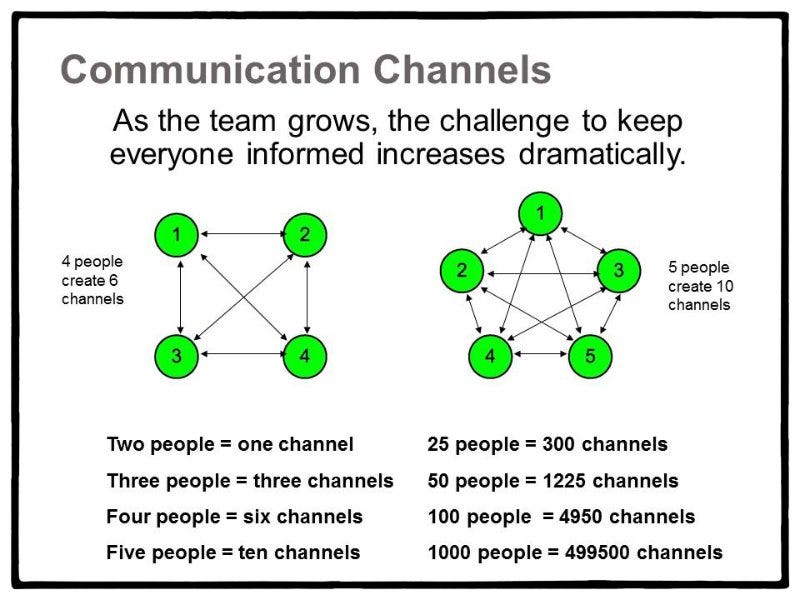 Communication Channels

As the team grows, the challenge to keep everyone informed increases dramatically.

4 people create 6 channels

1
2
3
4

1
2
3
4
5

5 people create 10 channels

Two people = one channel
Three people = three channels
Four people = six channels
Five people = ten channels

25 people = 300 channels
50 people = 1225 channels
100 people = 4950 channels
1000 people = 499500 channels